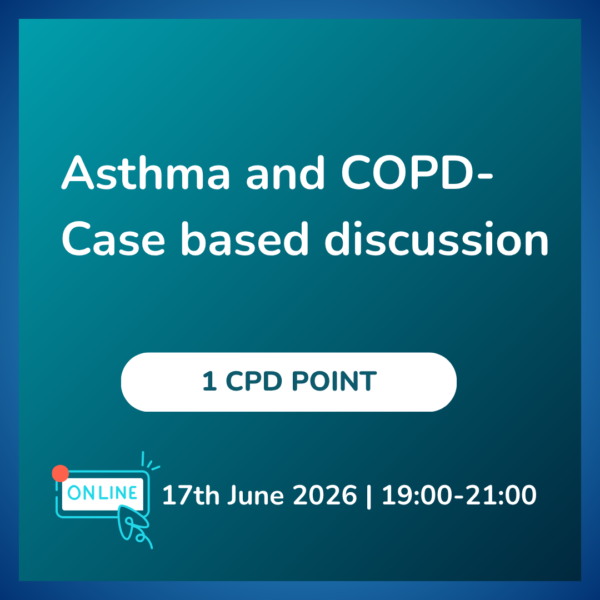 Asthma and COPD-
Case based discussion

1 CPD POINT

ONLINE

17th June 2026 | 19:00-21:00